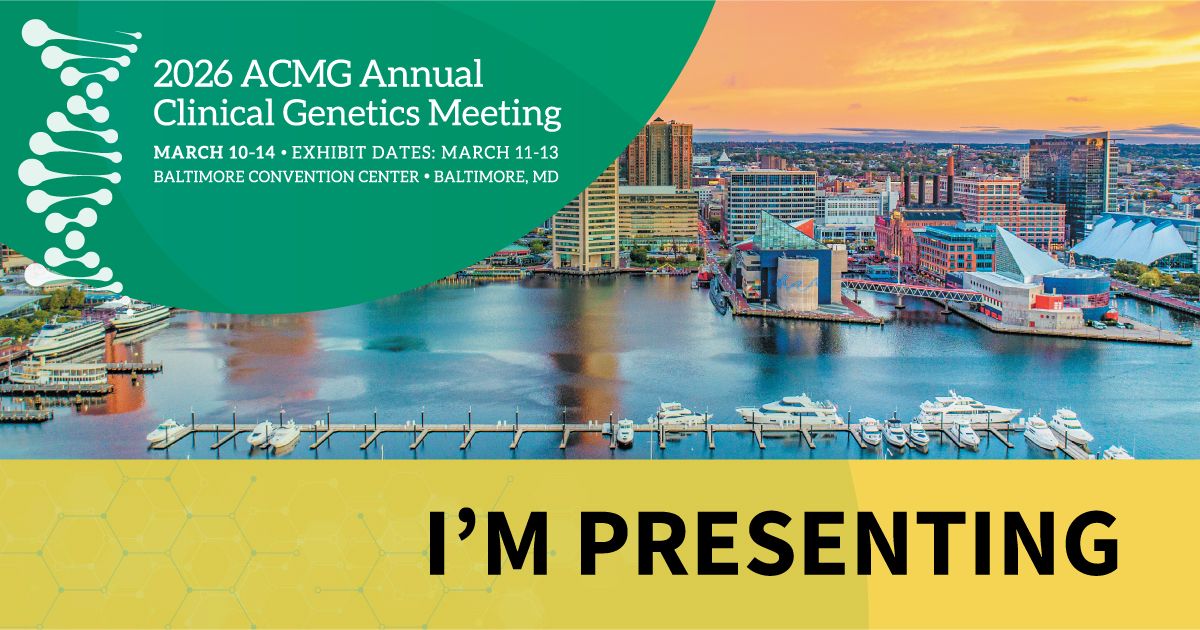 2026 ACMG Annual Clinical Genetics Meeting
MARCH 10-14 • EXHIBIT DATES: MARCH 11-13
BALTIMORE CONVENTION CENTER • BALTIMORE, MD

I'M PRESENTING